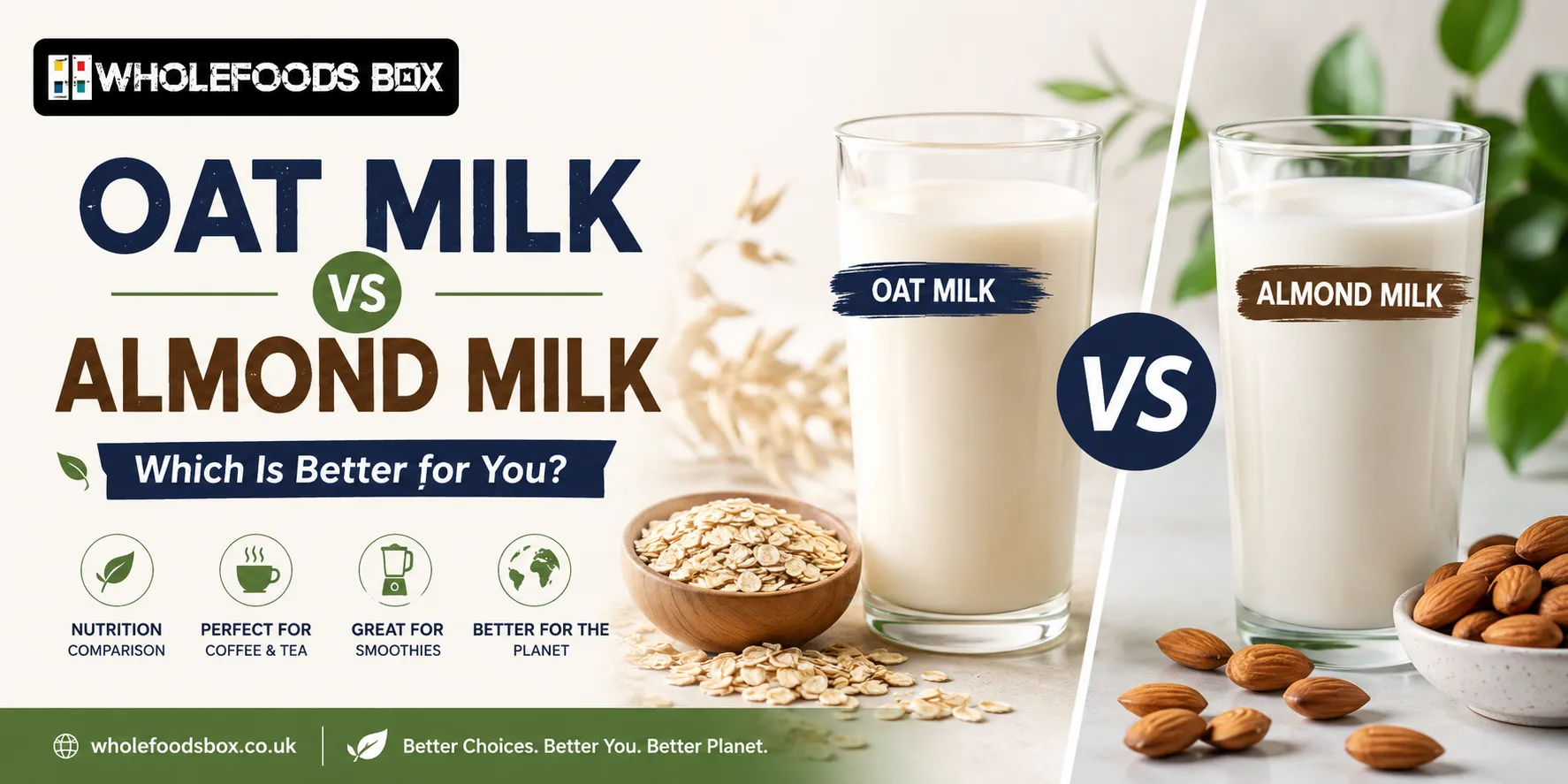 WHOLEFOODS BOX

OAT MILK
VS
ALMOND MILK

Which Is Better for You?

NUTRITION COMPARISON

PERFECT FOR COFFEE & TEA

GREAT FOR SMOOTHIES

BETTER FOR THE PLANET

OAT MILK

VS

ALMOND MILK

wholefoodsbox.co.uk

Better Choices. Better You. Better Planet.